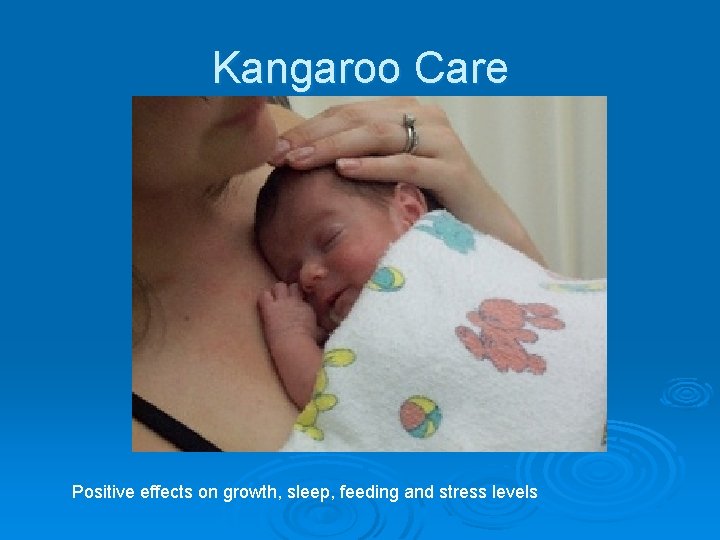 Kangaroo Care

Positive effects on growth, sleep, feeding and stress levels